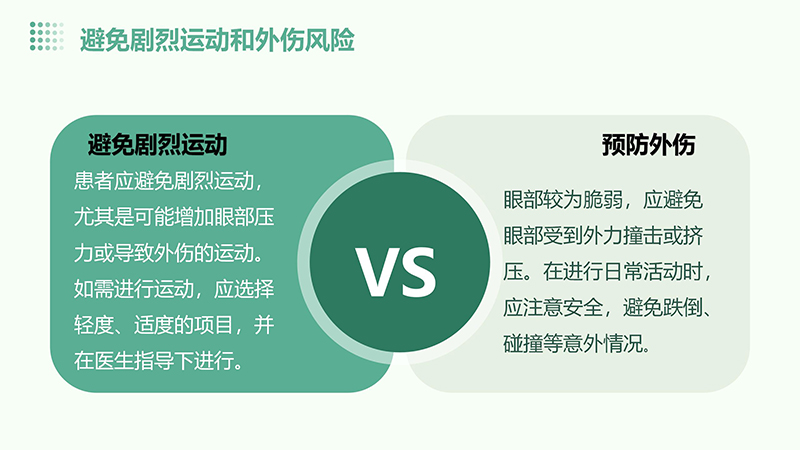 避免剧烈运动和外伤风险

避免剧烈运动

患者应避免剧烈运动，尤其是可能增加眼部压力或导致外伤的运动。如需进行运动，应选择轻度、适度的项目，并在医生指导下进行。

VS

预防外伤

眼部较为脆弱，应避免眼部受到外力撞击或挤压。在进行日常活动时，应注意安全，避免跌倒、碰撞等意外情况。